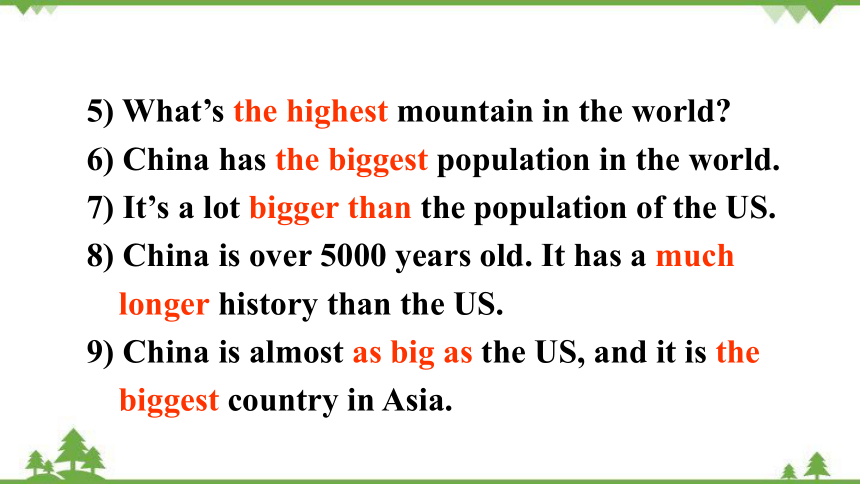 5) What’s the highest mountain in the world?

6) China has the biggest population in the world.

7) It’s a lot bigger than the population of the US.

8) China is over 5000 years old. It has a much longer history than the US.

9) China is almost as big as the US, and it is the biggest country in Asia.